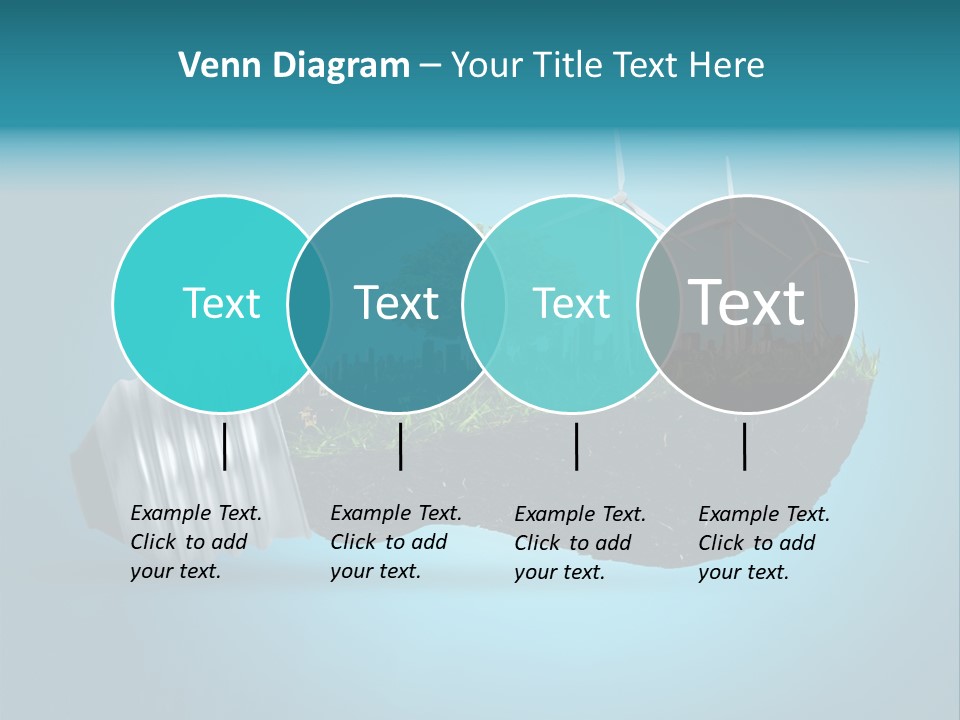 Venn Diagram – Your Title Text Here

Text

Text

Text

Text

Example Text. Click to add your text.

Example Text. Click to add your text.

Example Text. Click to add your text.

Example Text. Click to add your text.